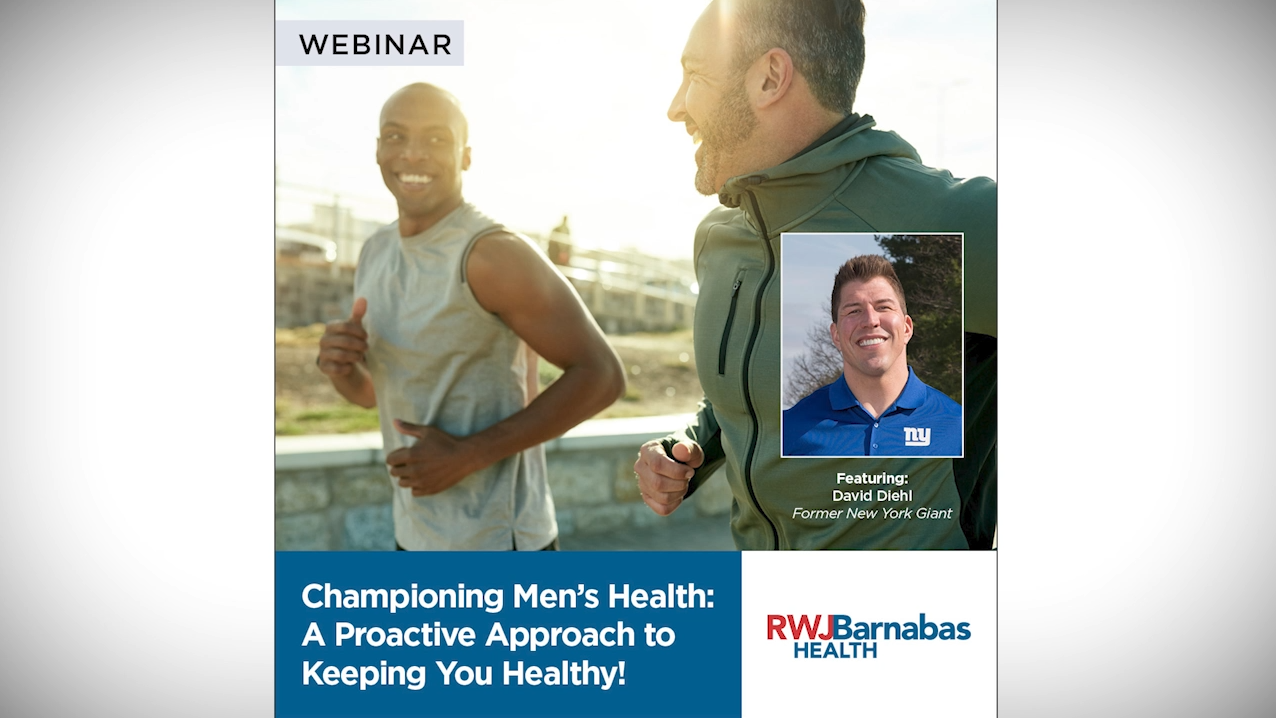 WEBINAR

ny

Featuring:
David Diehl
Former New York Giant

Championing Men's Health: A Proactive Approach to Keeping You Healthy!

RWJBarnabas HEALTH